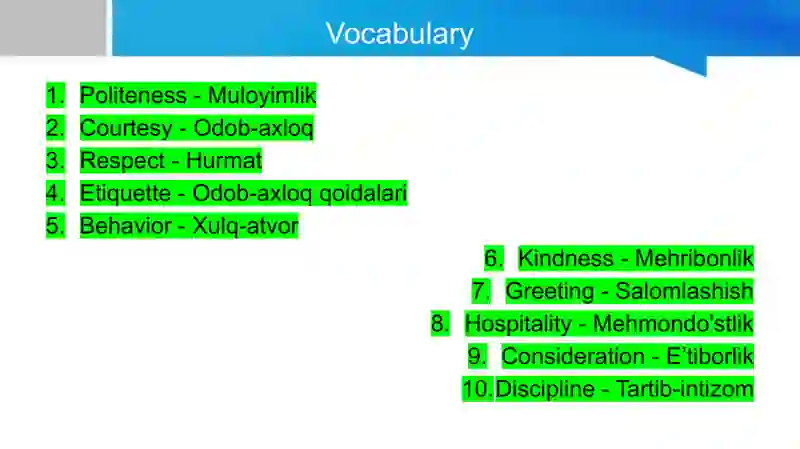 Vocabulary

1. Politeness - Muloyimlik
2. Courtesy - Odob-axloq
3. Respect - Hurmat
4. Etiquette - Odob-axloq qoidalari
5. Behavior - Xulq-atvor
6. Kindness - Mehribonlik
7. Greeting - Salomlashish
8. Hospitality - Mehmondo'stlik
9. Consideration - E'tiborlik
10. Discipline - Tartib-intizom